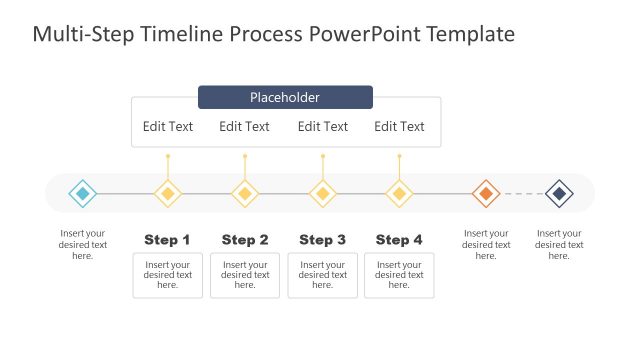 Multi-Step Timeline Process PowerPoint Template

Placeholder

Edit Text Edit Text Edit Text Edit Text

Insert your desired text here.

Step 1

Insert your desired text here.

Step 2

Insert your desired text here.

Step 3

Insert your desired text here.

Step 4

Insert your desired text here.

Insert your desired text here.

Insert your desired text here.